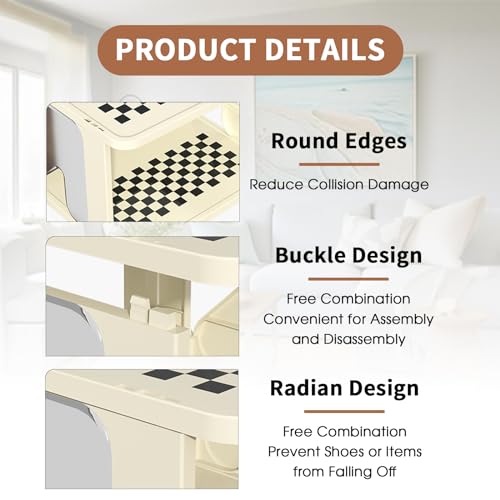 PRODUCT DETAILS

Round Edges

Reduce Collision Damage

Buckle Design

Free Combination
Convenient for Assembly
and Disassembly

Radian Design

Free Combination
Prevent Shoes or Items
from Falling Off